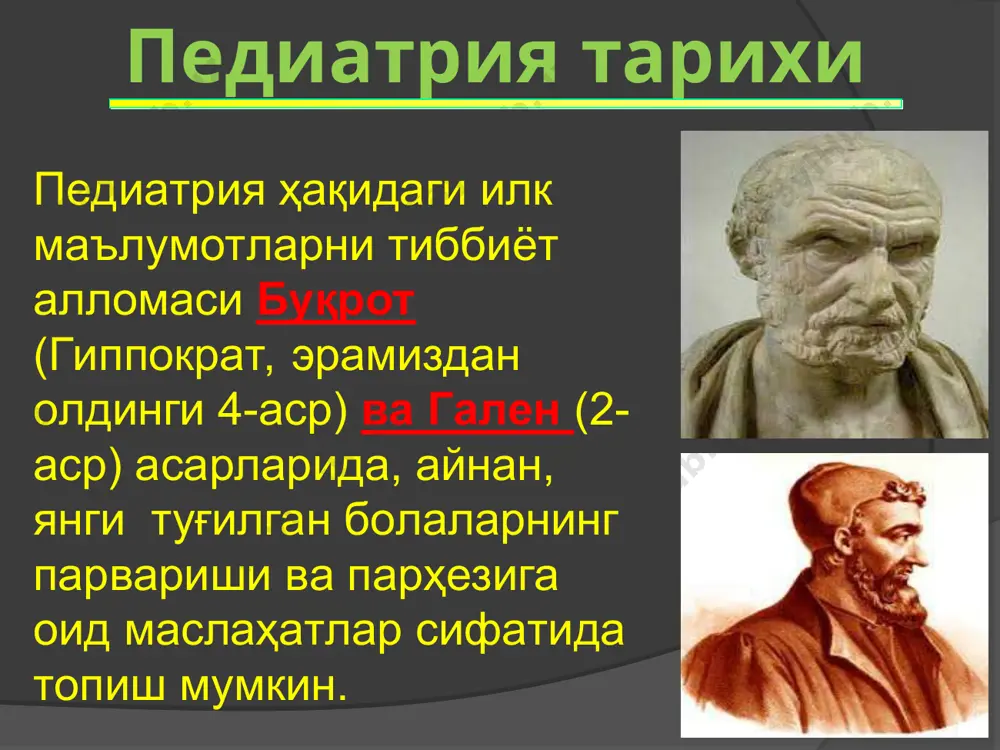 Педиатрия тарихи

Педиатрия ҳақидаги илк маълумотларни тиббиёт алломаси Буқрот (Гиппократ, эрамиздан олдинги 4-аср) ва Гален (2-аср) асарларида, айнан, янги туғилган болаларнинг парвариши ва парҳезига оид маслаҳатлар сифатида топиш мумкин.